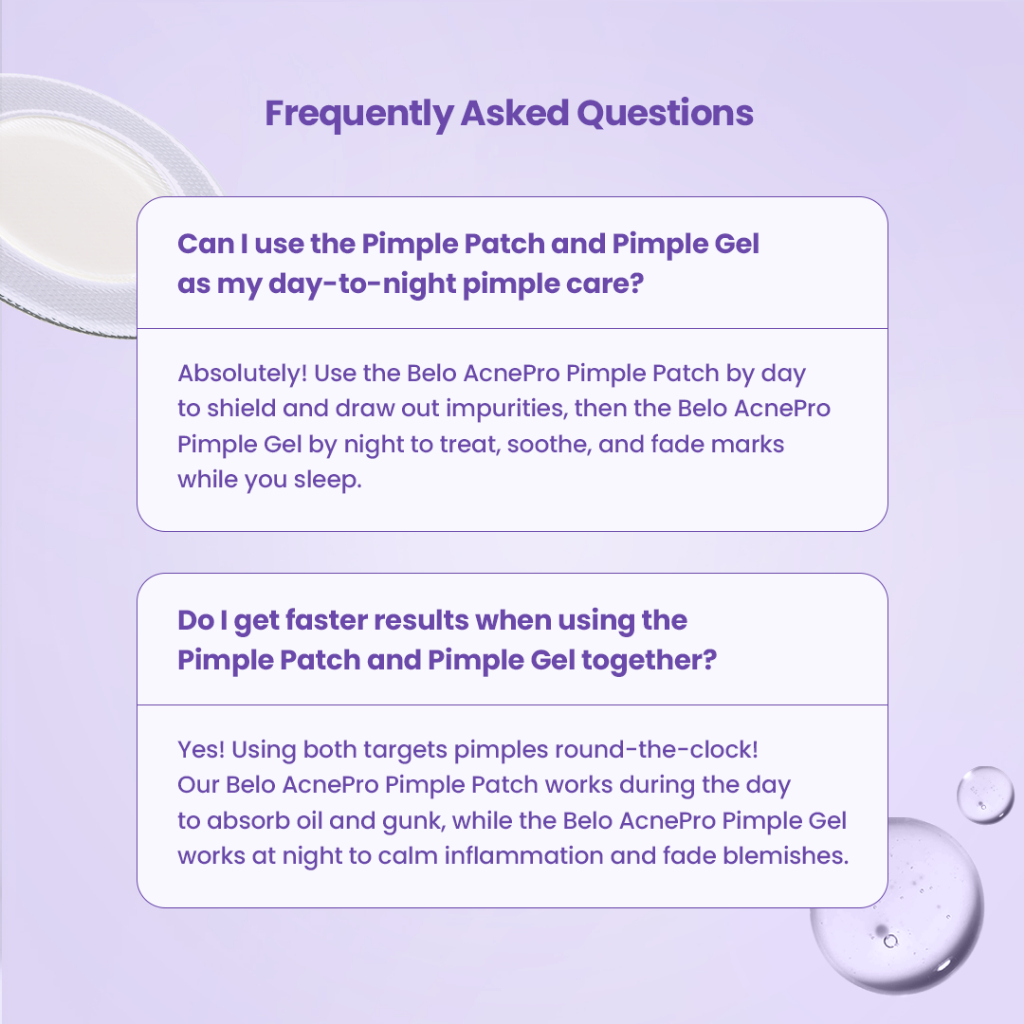 Frequently Asked Questions

Can I use the Pimple Patch and Pimple Gel as my day-to-night pimple care?

Absolutely! Use the Belo AcnePro Pimple Patch by day to shield and draw out impurities, then the Belo AcnePro Pimple Gel by night to treat, soothe, and fade marks while you sleep.

Do I get faster results when using the Pimple Patch and Pimple Gel together?

Yes! Using both targets pimples round-the-clock! Our Belo AcnePro Pimple Patch works during the day to absorb oil and gunk, while the Belo AcnePro Pimple Gel works at night to calm inflammation and fade blemishes.